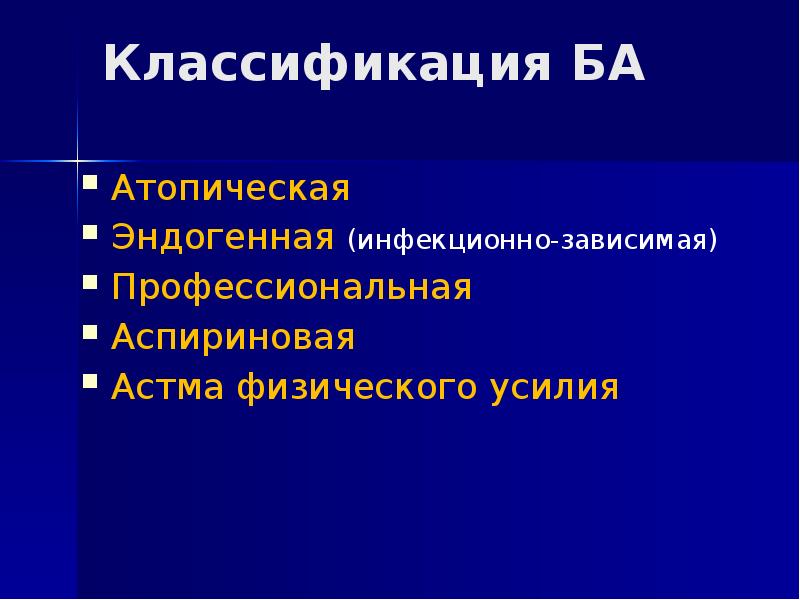 Классификация БА

- Атопическая
- Эндогенная (инфекционно-зависимая)
- Профессиональная
- Аспириновая
- Астма физического усилия